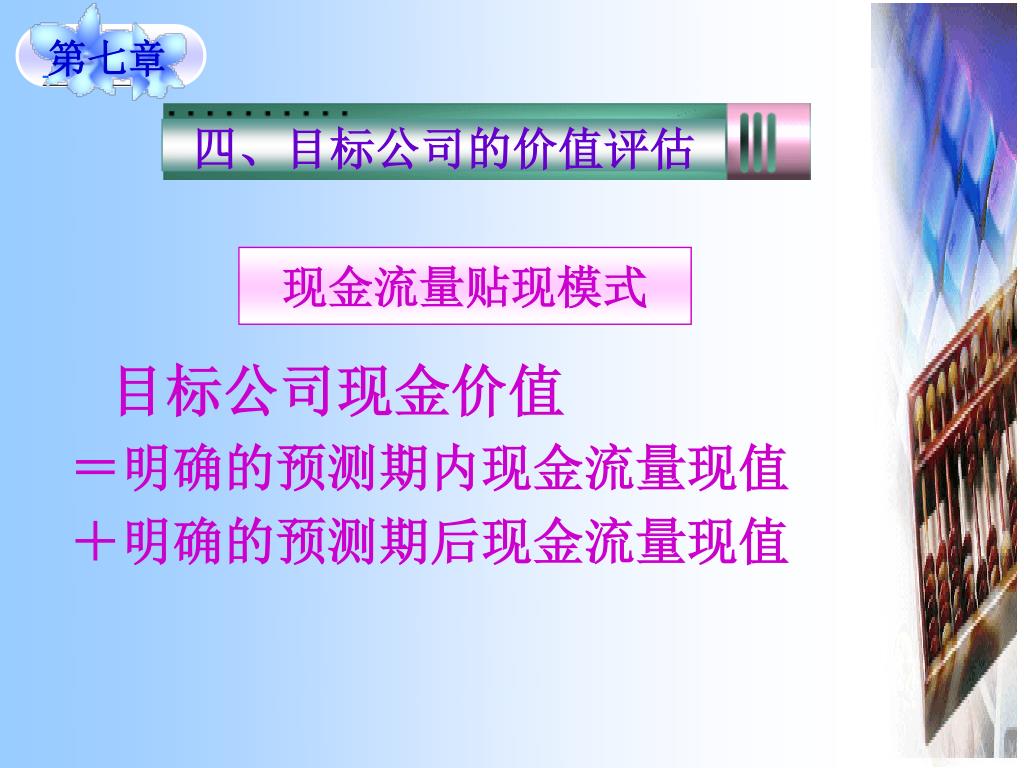 第七章

四、目标公司的价值评估

现金流量贴现模式

目标公司现金价值
＝明确的预测期内现金流量现值
＋明确的预测期后现金流量现值